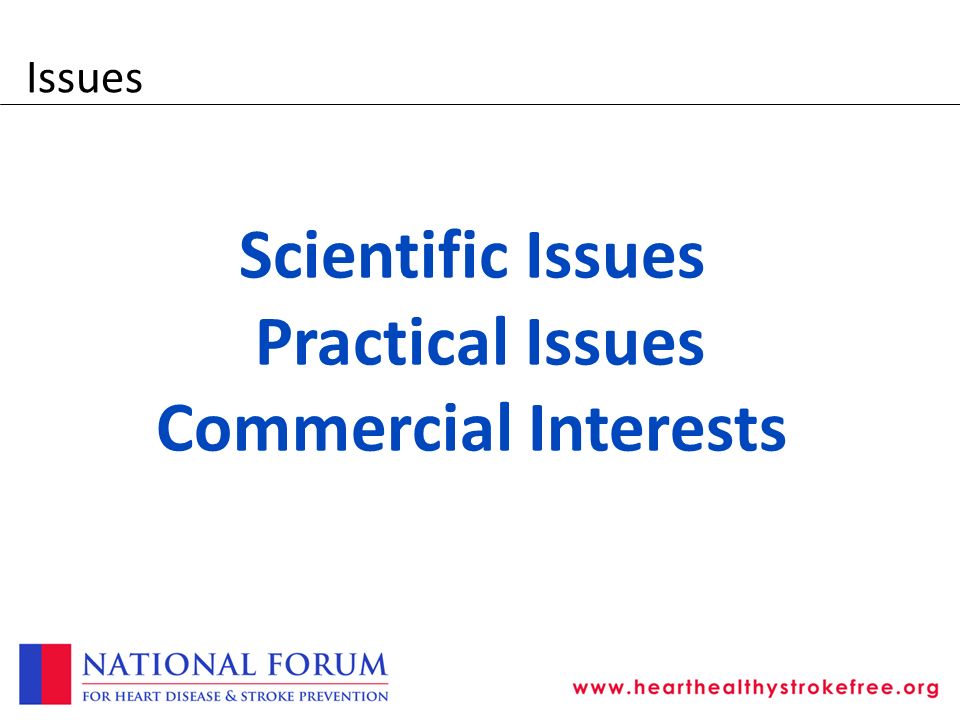 Issues

Scientific Issues
Practical Issues
Commercial Interests

NATIONAL FORUM
FOR HEART DISEASE & STROKE PREVENTION

www.hearthealthystrokefree.org